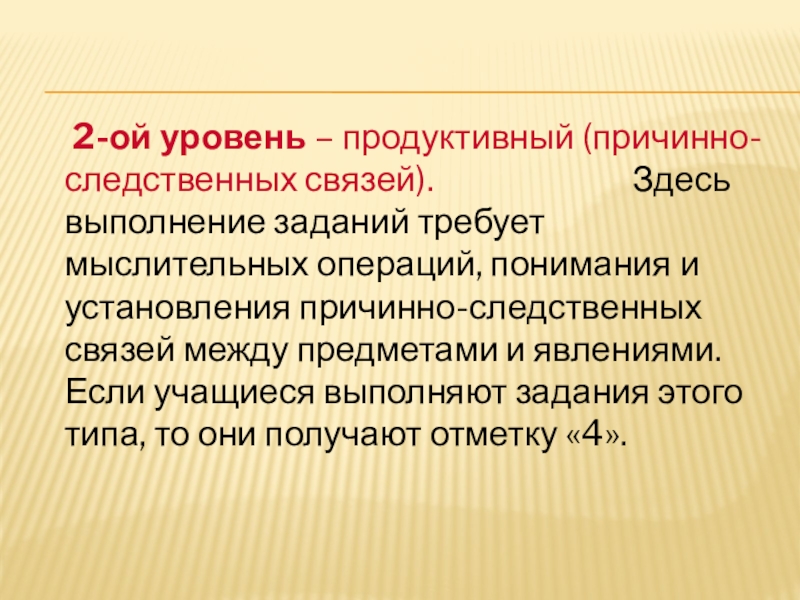 2-ой уровень – продуктивный (причинно-следственных связей). Здесь выполнение заданий требует мыслительных операций, понимания и установления причинно-следственных связей между предметами и явлениями. Если учащиеся выполняют задания этого типа, то они получают отметку «4».